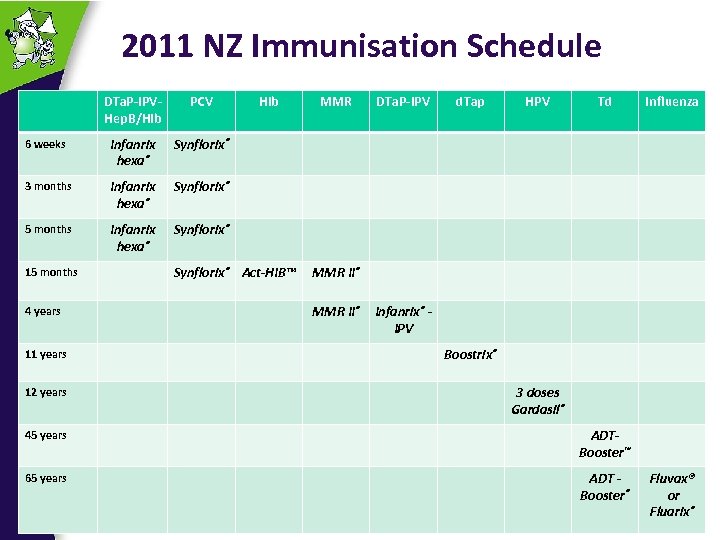 2011 NZ Immunisation Schedule

| | DTaP-IPV-HepB/Hib | PCV | Hib | MMR | DTaP-IPV | dTap | HPV | Td | Influenza |
|---|---|---|---|---|---|---|---|---|---|
| 6 weeks | Infanrix hexa® | Synflorix® | | | | | | | |
| 3 months | Infanrix hexa® | Synflorix® | | | | | | | |
| 5 months | Infanrix hexa® | Synflorix® | | | | | | | |
| 15 months | | Synflorix® | Act-HIB™ | MMR II® | | | | | |
| 4 years | | | | MMR II® | Infanrix® - IPV | | | | |
| 11 years | | | | | | Boostrix® | | | |
| 12 years | | | | | | | 3 doses Gardasil® | | |
| 45 years | | | | | | | | ADT-Booster™ | |
| 65 years | | | | | | | | ADT - Booster® | Fluvax® or Fluarix® |